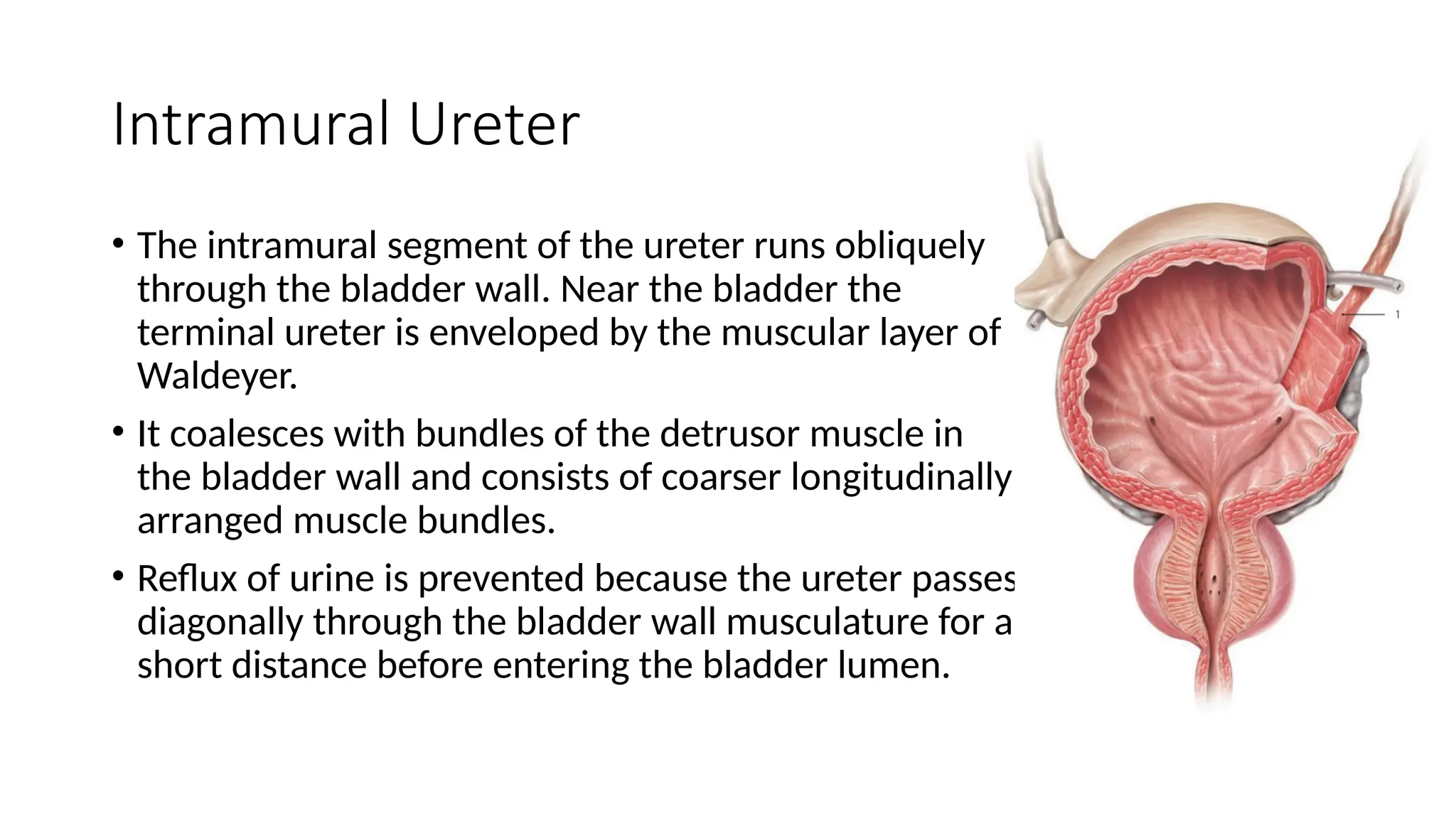 Intramural Ureter

• The intramural segment of the ureter runs obliquely through the bladder wall. Near the bladder the terminal ureter is enveloped by the muscular layer of Waldeyer.

• It coalesces with bundles of the detrusor muscle in the bladder wall and consists of coarser longitudinally arranged muscle bundles.

• Reflux of urine is prevented because the ureter passes diagonally through the bladder wall musculature for a short distance before entering the bladder lumen.

1